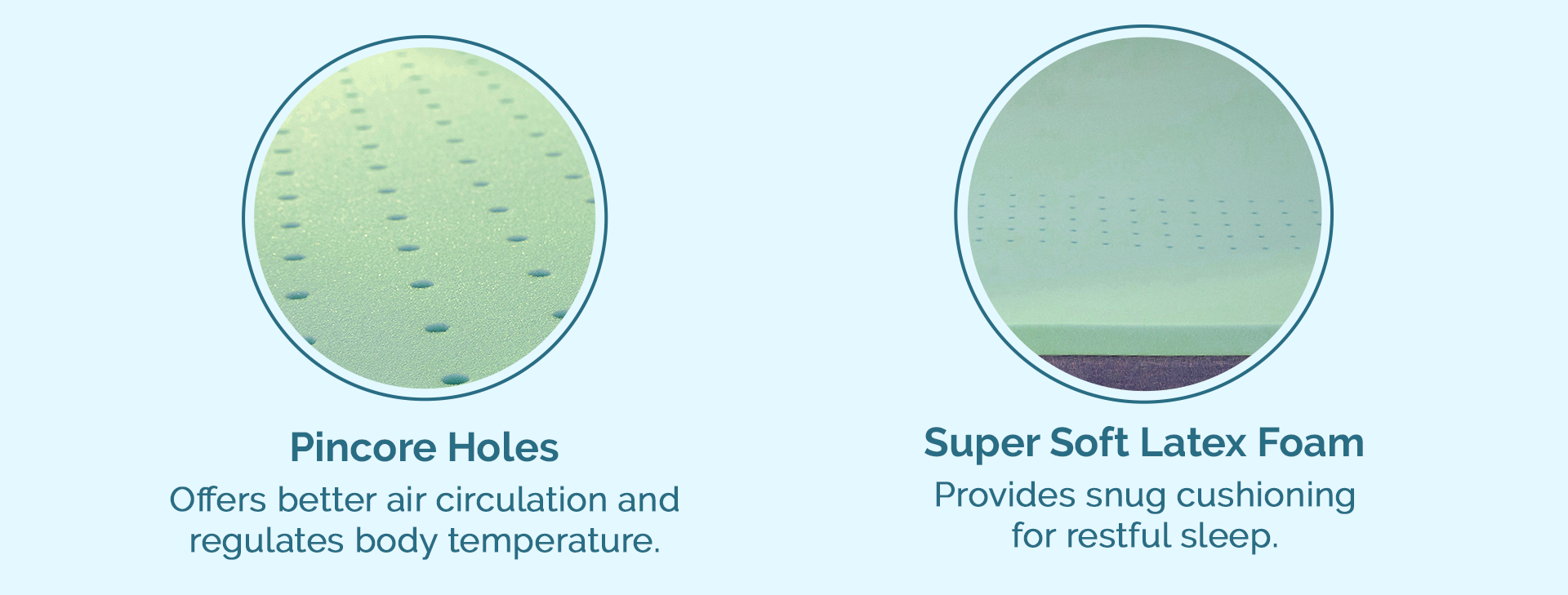 Pincore Holes
Offers better air circulation and regulates body temperature.

Super Soft Latex Foam
Provides snug cushioning for restful sleep.